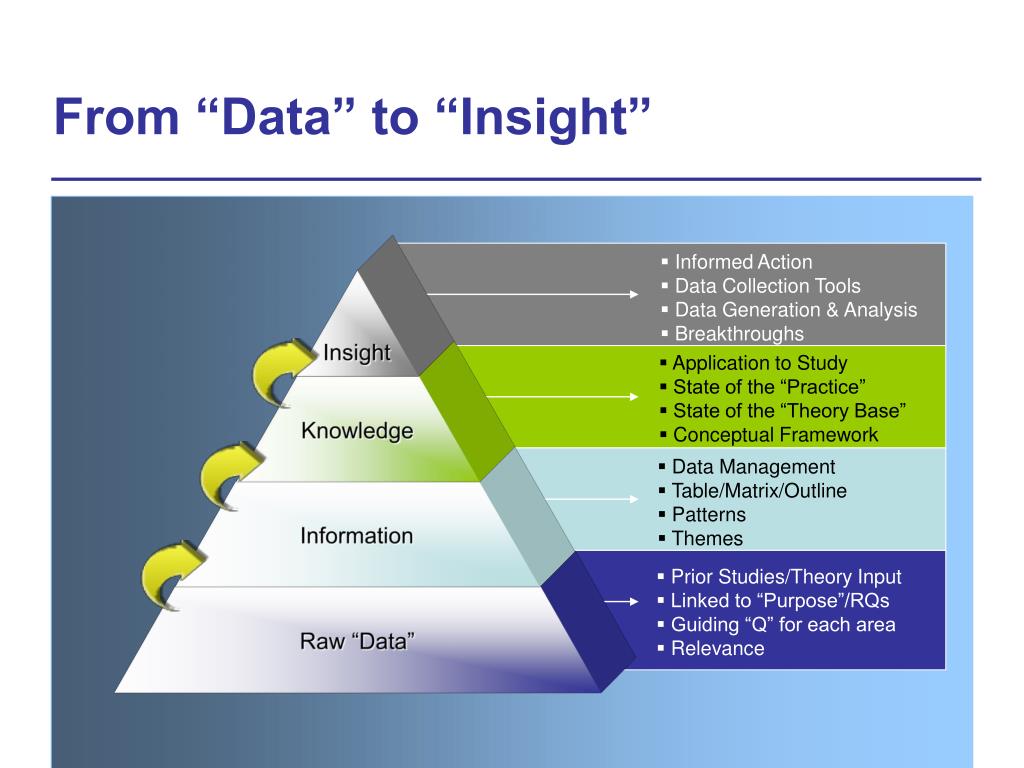 From “Data” to “Insight”

Insight

Knowledge

Information

Raw “Data”

▪ Informed Action
▪ Data Collection Tools
▪ Data Generation & Analysis
▪ Breakthroughs

▪ Application to Study
▪ State of the “Practice”
▪ State of the “Theory Base”
▪ Conceptual Framework

▪ Data Management
▪ Table/Matrix/Outline
▪ Patterns
▪ Themes

▪ Prior Studies/Theory Input
▪ Linked to “Purpose”/RQs
▪ Guiding “Q” for each area
▪ Relevance